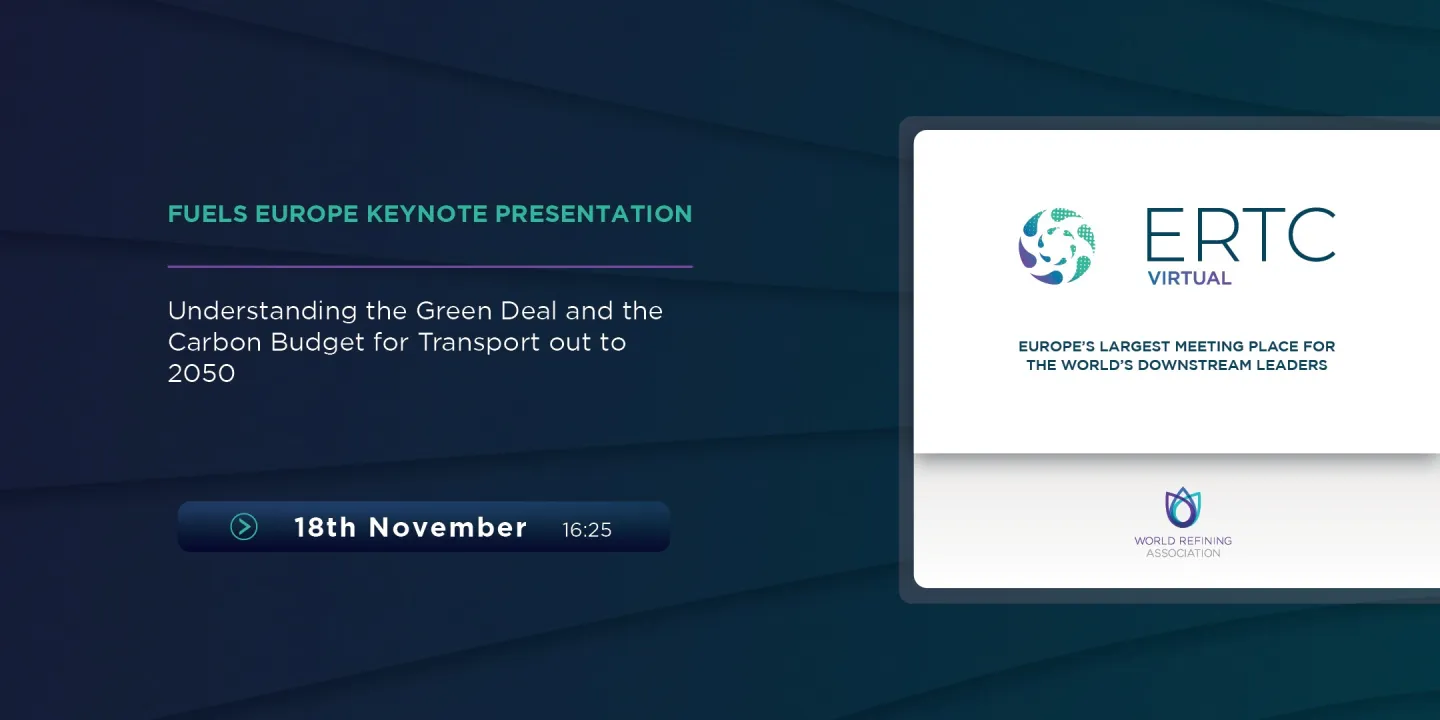 FUELS EUROPE KEYNOTE PRESENTATION

Understanding the Green Deal and the Carbon Budget for Transport out to 2050

18th November 16:25

ERTC
VIRTUAL

EUROPE'S LARGEST MEETING PLACE FOR THE WORLD'S DOWNSTREAM LEADERS

WORLD REFINING ASSOCIATION